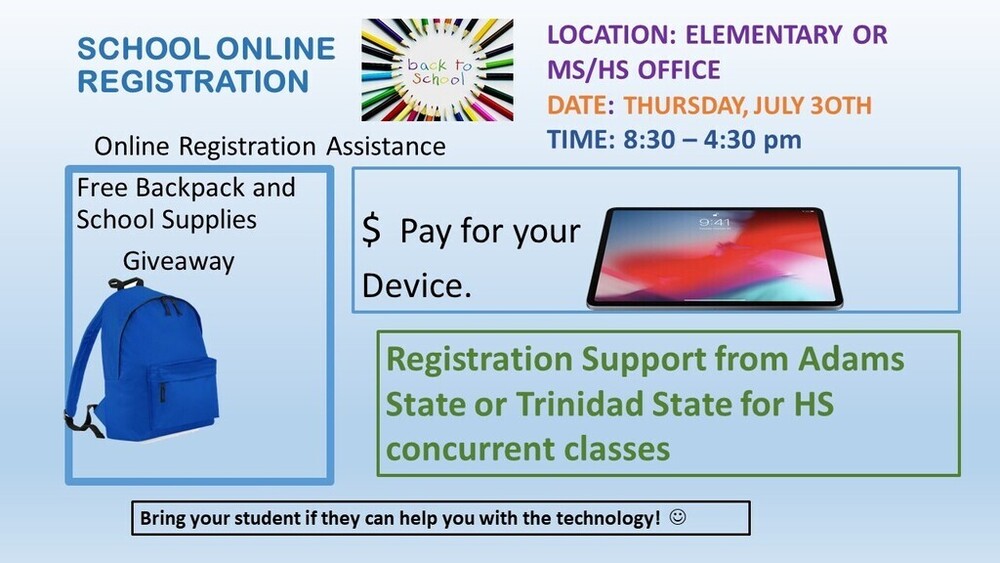 SCHOOL ONLINE REGISTRATION

back to School

LOCATION: ELEMENTARY OR MS/HS OFFICE
DATE: THURSDAY, JULY 3OTH
TIME: 8:30 – 4:30 pm

Online Registration Assistance

Free Backpack and School Supplies Giveaway

$ Pay for your Device.

9:41

Registration Support from Adams State or Trinidad State for HS concurrent classes

Bring your student if they can help you with the technology! ☺